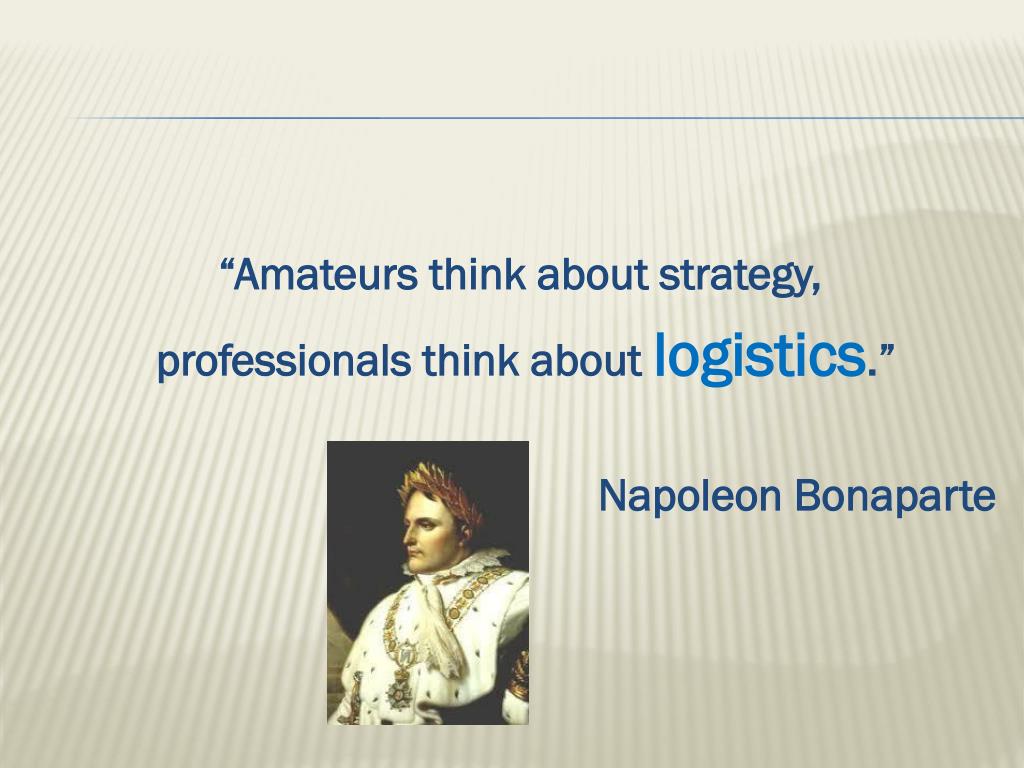 “Amateurs think about strategy,
professionals think about logistics.”

Napoleon Bonaparte